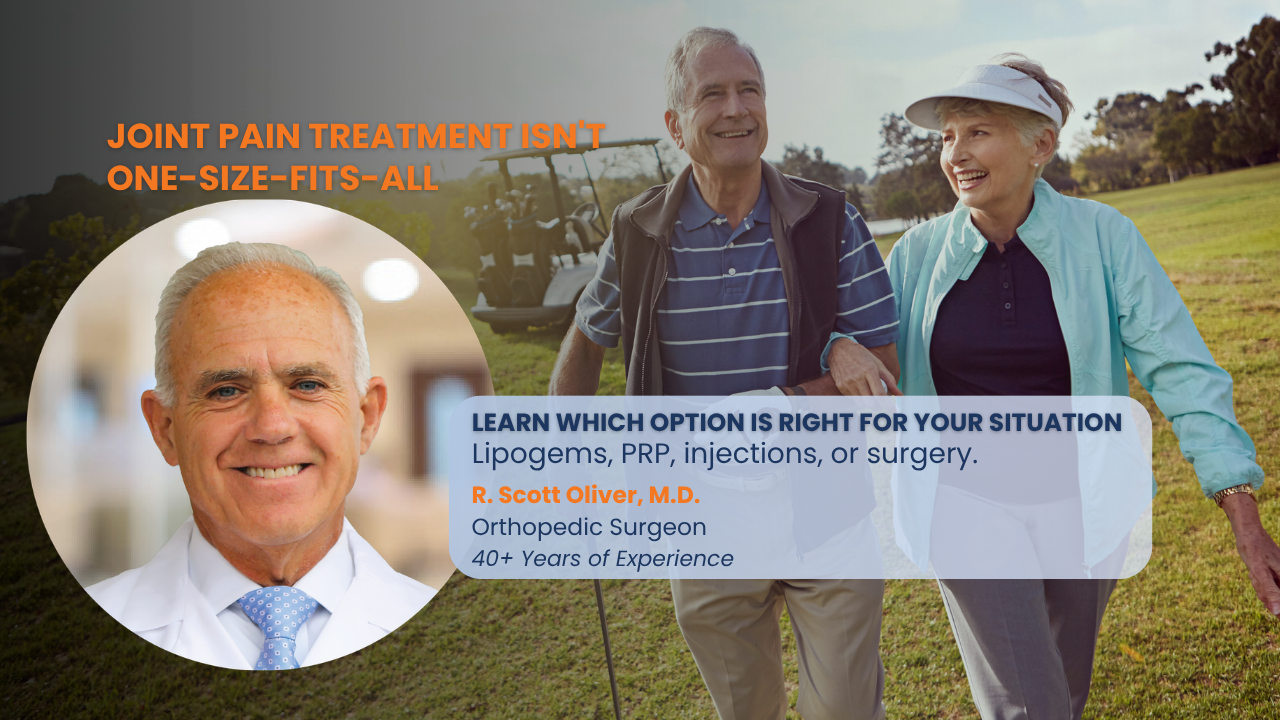 JOINT PAIN TREATMENT ISN'T ONE-SIZE-FITS-ALL

LEARN WHICH OPTION IS RIGHT FOR YOUR SITUATION
Lipogems, PRP, injections, or surgery.

R. Scott Oliver, M.D.
Orthopedic Surgeon
40+ Years of Experience